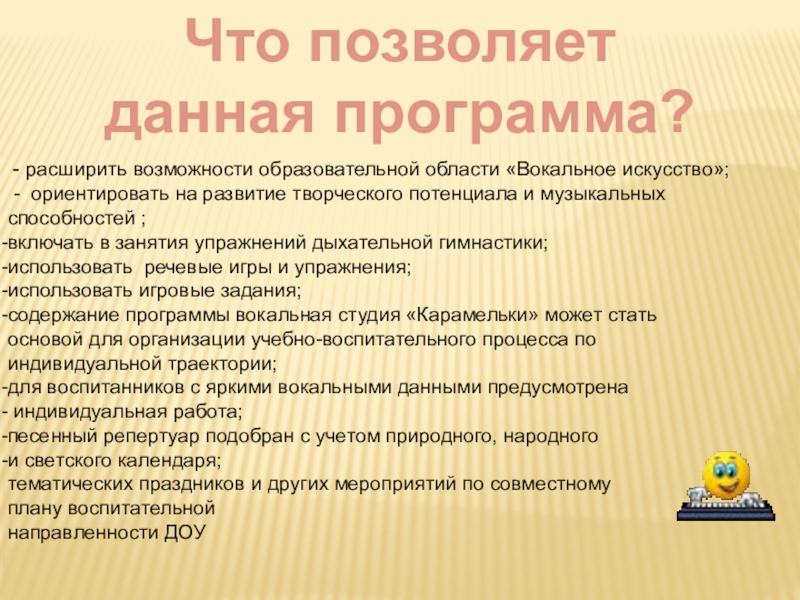 Что позволяет данная программа?

- расширить возможности образовательной области «Вокальное искусство»;
- ориентировать на развитие творческого потенциала и музыкальных способностей ;
-включать в занятия упражнений дыхательной гимнастики;
-использовать речевые игры и упражнения;
-использовать игровые задания;
-содержание программы вокальная студия «Карамельки» может стать основой для организации учебно-воспитательного процесса по индивидуальной траектории;
-для воспитанников с яркими вокальными данными предусмотрена
- индивидуальная работа;
-песенный репертуар подобран с учетом природного, народного
-и светского календаря;
тематических праздников и других мероприятий по совместному плану воспитательной направленности ДОУ